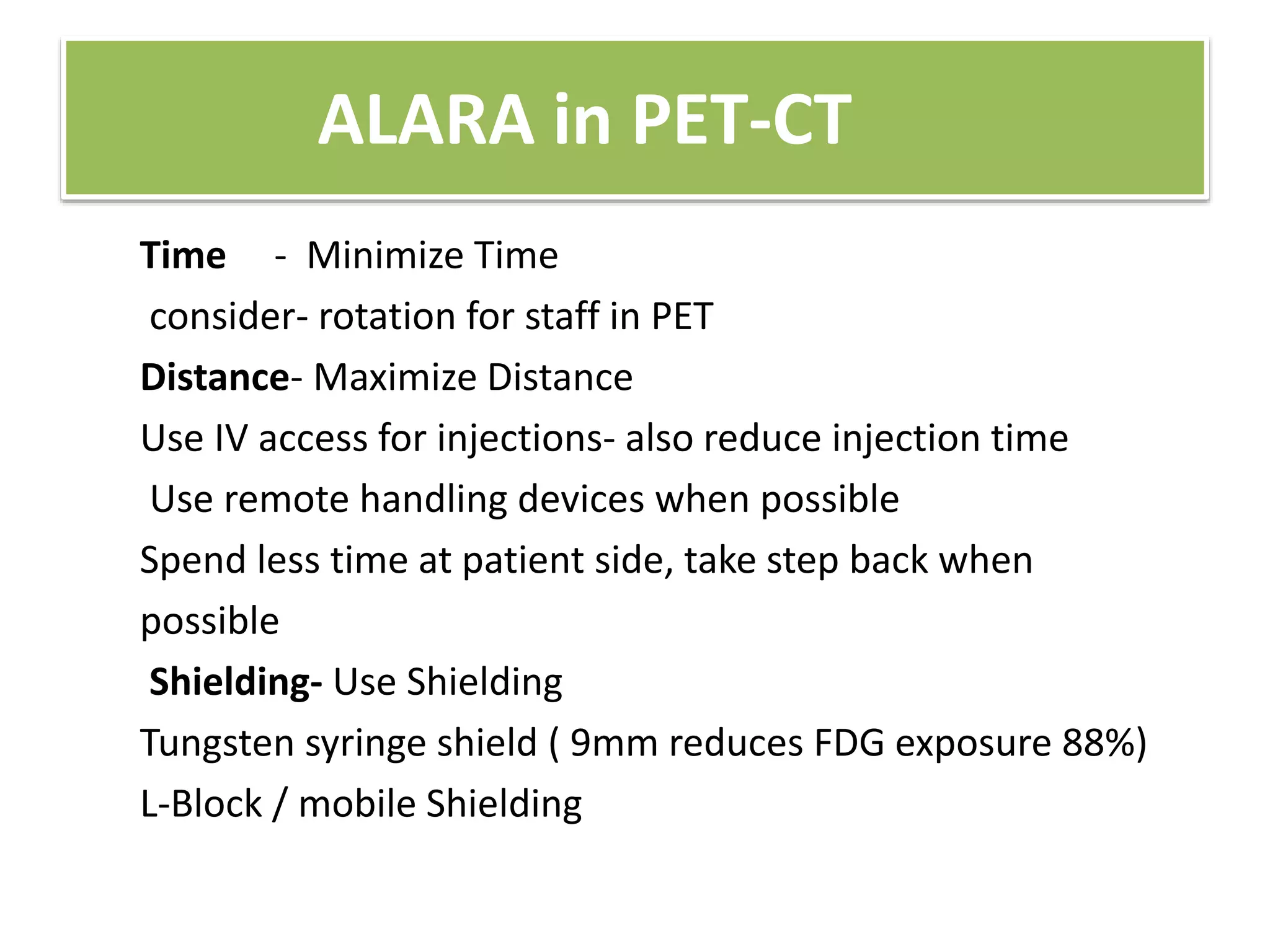 ALARA in PET-CT

Time - Minimize Time

consider- rotation for staff in PET

Distance- Maximize Distance

Use IV access for injections- also reduce injection time

Use remote handling devices when possible

Spend less time at patient side, take step back when possible

Shielding- Use Shielding

Tungsten syringe shield ( 9mm reduces FDG exposure 88%)

L-Block / mobile Shielding